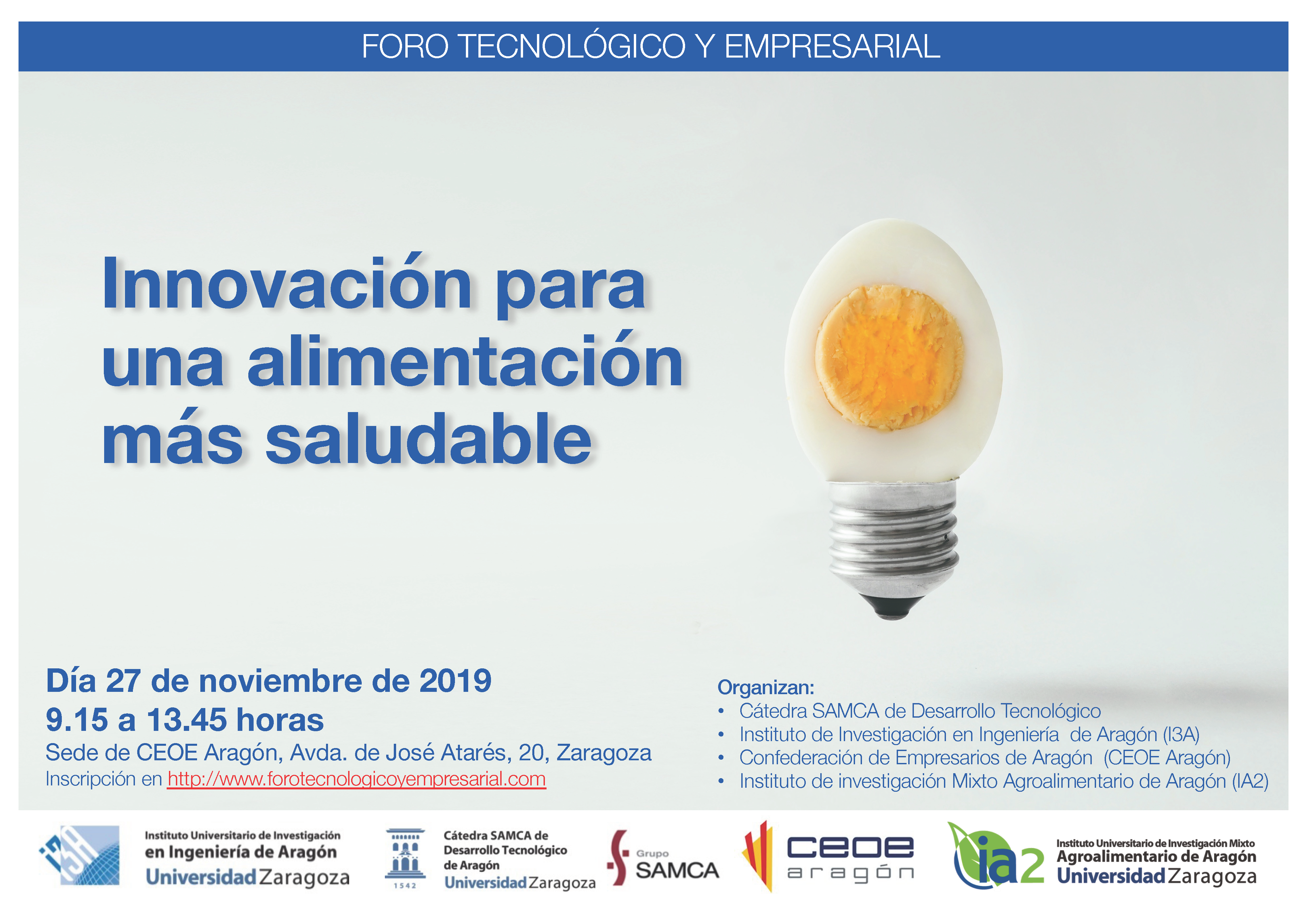 FORO TECNOLÓGICO Y EMPRESARIAL

Innovación para una alimentación más saludable

Día 27 de noviembre de 2019
9.15 a 13.45 horas
Sede de CEOE Aragón, Avda. de José Atarés, 20, Zaragoza
Inscripción en http://www.forotecnologicoyempresarial.com

Organizan:
• Cátedra SAMCA de Desarrollo Tecnológico
• Instituto de Investigación en Ingeniería de Aragón (I3A)
• Confederación de Empresarios de Aragón (CEOE Aragón)
• Instituto de investigación Mixto Agroalimentario de Aragón (IA2)

i3A
Instituto Universitario de Investigación en Ingeniería de Aragón
Universidad Zaragoza

1542
Cátedra SAMCA de Desarrollo Tecnológico de Aragón
Universidad Zaragoza

Grupo SAMCA

ceoe aragón

ia2
Instituto Universitario de Investigación Mixto Agroalimentario de Aragón
Universidad Zaragoza